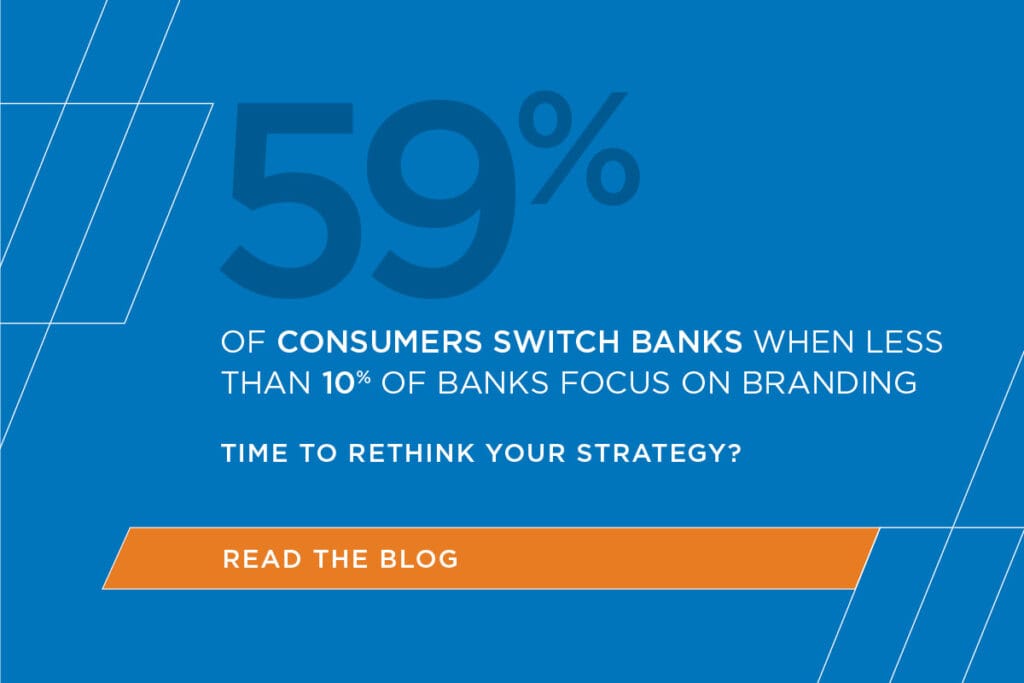 59%

OF CONSUMERS SWITCH BANKS WHEN LESS THAN 10% OF BANKS FOCUS ON BRANDING

TIME TO RETHINK YOUR STRATEGY?

READ THE BLOG